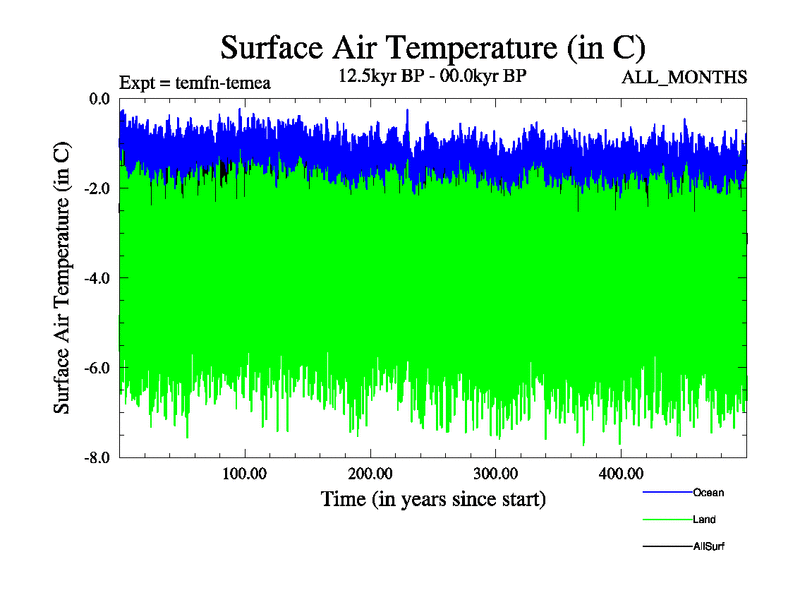 Surface Air Temperature (in C)

Expt = temfn-temea

12.5kyr BP - 00.0kyr BP

ALL_MONTHS

Surface Air Temperature (in C)

0.0
-2.0
-4.0
-6.0
-8.0

100.00
200.00
300.00
400.00

Time (in years since start)

Ocean
Land
AllSurf